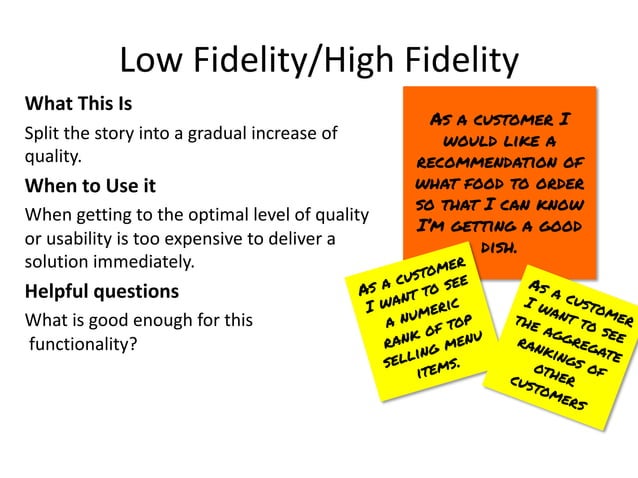 Low Fidelity/High Fidelity

What This Is

Split the story into a gradual increase of quality.

When to Use it

When getting to the optimal level of quality or usability is too expensive to deliver a solution immediately.

Helpful questions

What is good enough for this functionality?

AS A CUSTOMER I WOULD LIKE A RECOMMENDATION OF WHAT FOOD TO ORDER SO THAT I CAN KNOW I'M GETTING A GOOD DISH.

AS A CUSTOMER I WANT TO SEE A NUMERIC RANK OF TOP SELLING MENU ITEMS.

AS A CUSTOMER I WANT TO SEE THE AGGREGATE RANKINGS OF OTHER CUSTOMERS